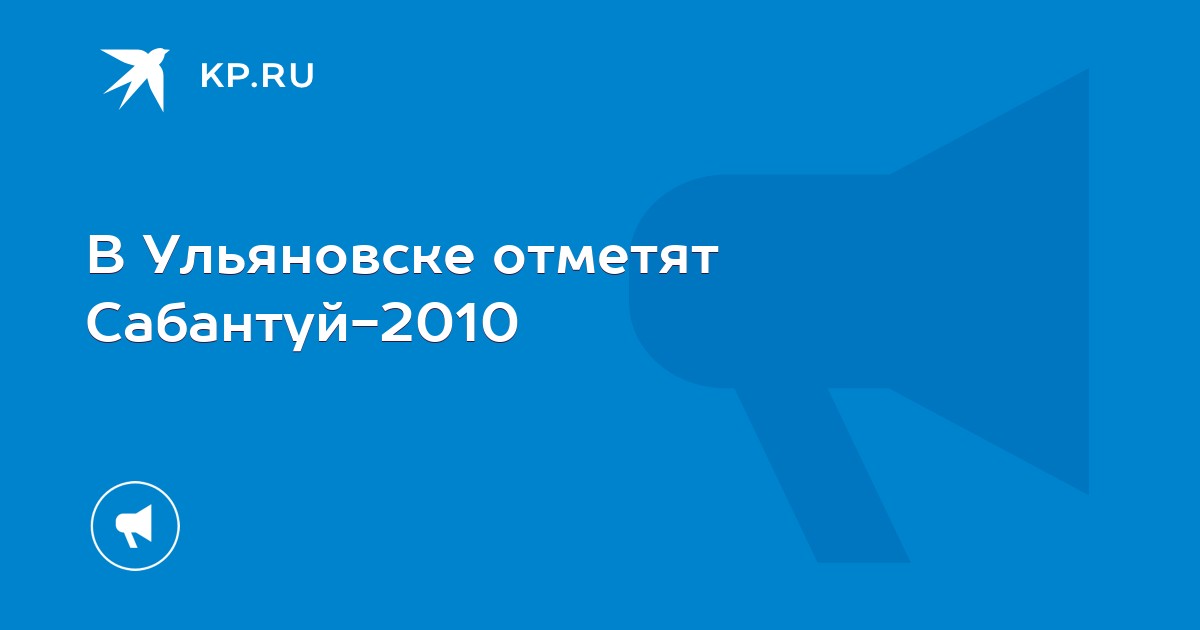 KP.RU

В Ульяновске отметят Сабантуй-2010